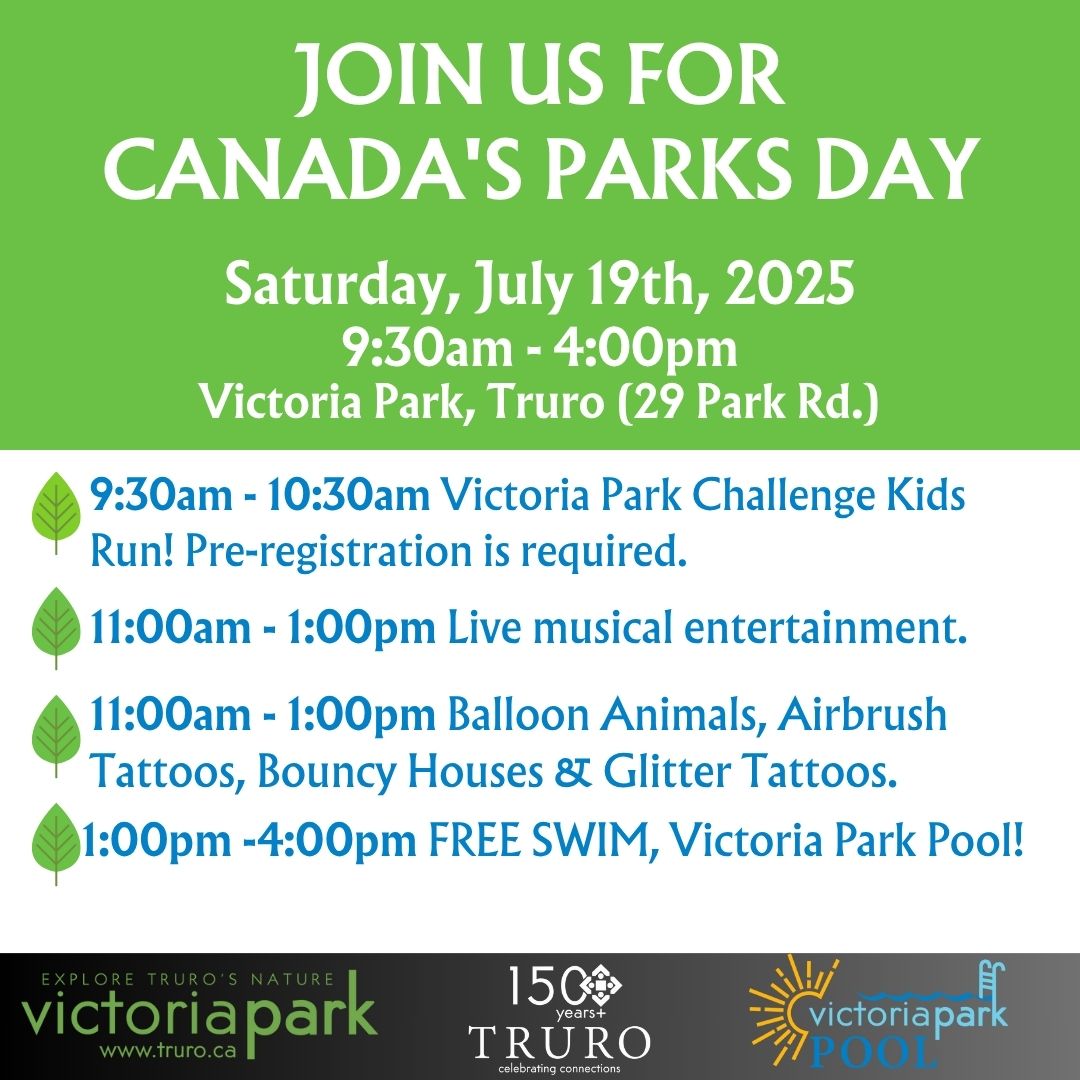 JOIN US FOR CANADA'S PARKS DAY

Saturday, July 19th, 2025
9:30am - 4:00pm
Victoria Park, Truro (29 Park Rd.)

9:30am - 10:30am Victoria Park Challenge Kids Run! Pre-registration is required.

11:00am - 1:00pm Live musical entertainment.

11:00am - 1:00pm Balloon Animals, Airbrush Tattoos, Bouncy Houses & Glitter Tattoos.

1:00pm -4:00pm FREE SWIM, Victoria Park Pool!

EXPLORE TRURO'S NATURE
victoriapark
www.truro.ca

150 years+
TRURO
celebrating connections

victoriapark
POOL